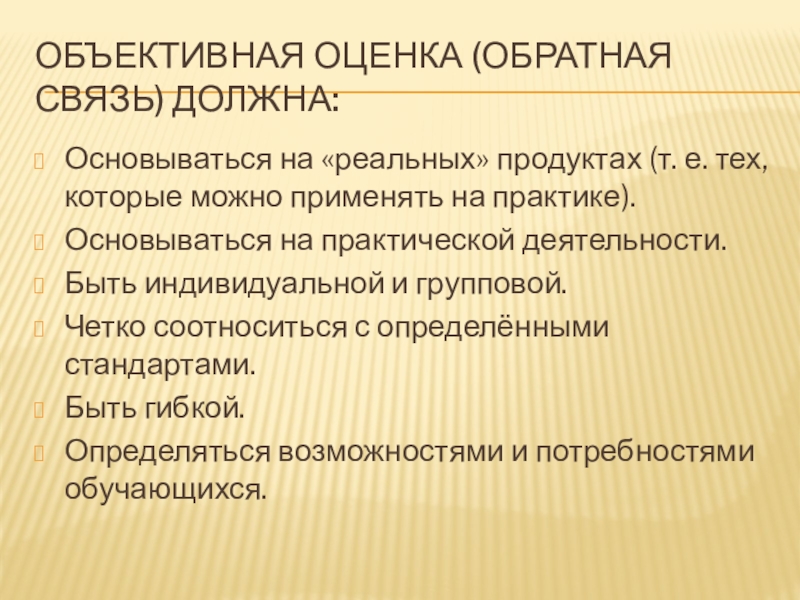 ОБЪЕКТИВНАЯ ОЦЕНКА (ОБРАТНАЯ СВЯЗЬ) ДОЛЖНА:

Основываться на «реальных» продуктах (т. е. тех, которые можно применять на практике).

Основываться на практической деятельности.

Быть индивидуальной и групповой.

Четко соотноситься с определёнными стандартами.

Быть гибкой.

Определяться возможностями и потребностями обучающихся.